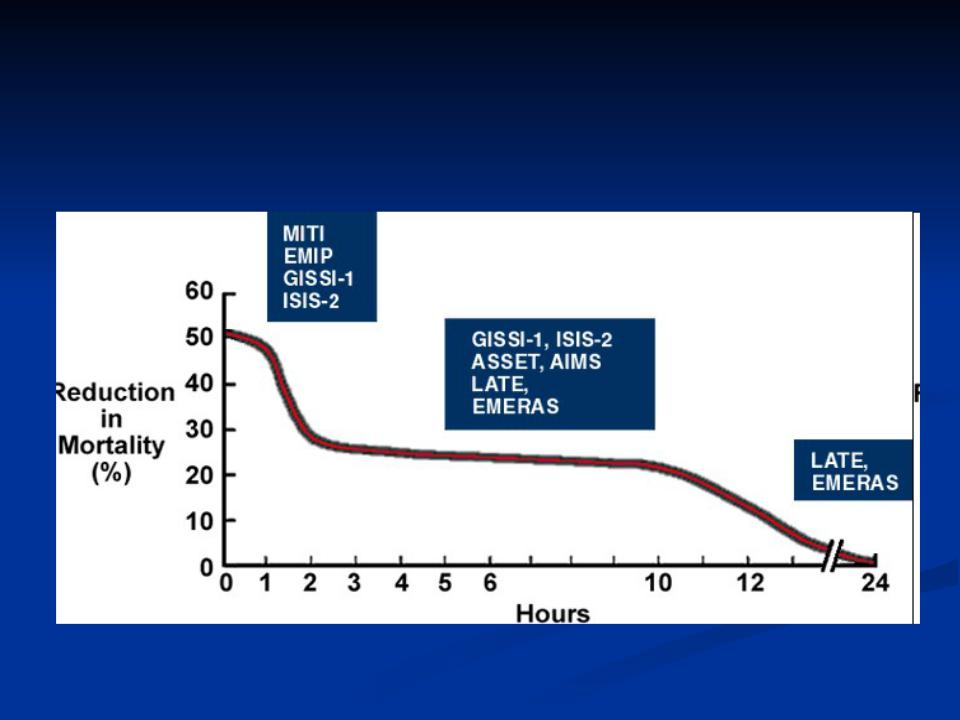 MITI
EMIP
GISSI-1
ISIS-2

GISSI-1, ISIS-2
ASSET, AIMS
LATE,
EMERAS

LATE,
EMERAS

Reduction in Mortality (%)

60
50
40
30
20
10
0

0 1 2 3 4 5 6 10 12 24

Hours